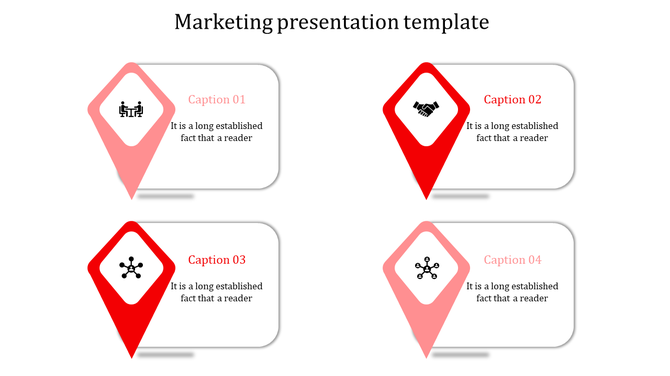 Marketing presentation template

Caption 01

It is a long established fact that a reader

Caption 02

It is a long established fact that a reader

Caption 03

It is a long established fact that a reader

Caption 04

It is a long established fact that a reader